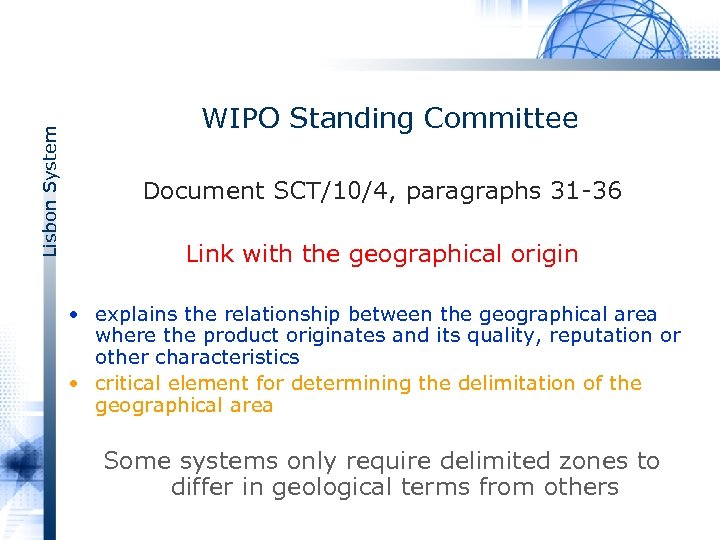 Lisbon System

WIPO Standing Committee

Document SCT/10/4, paragraphs 31-36

Link with the geographical origin

• explains the relationship between the geographical area where the product originates and its quality, reputation or other characteristics
• critical element for determining the delimitation of the geographical area

Some systems only require delimited zones to differ in geological terms from others